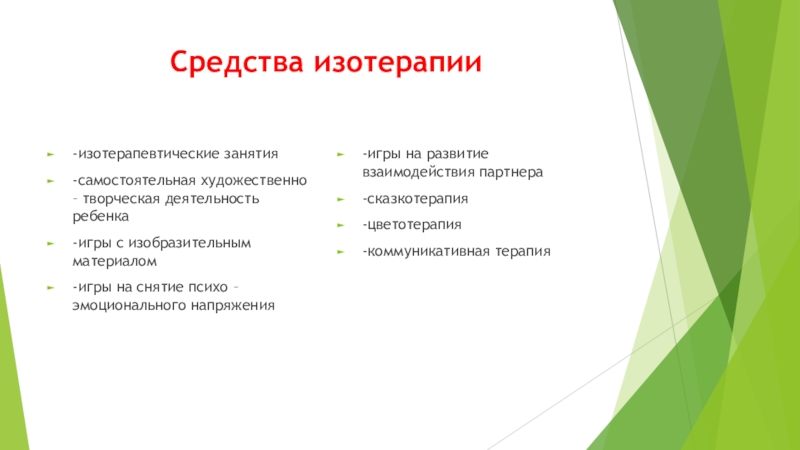 Средства изотерапии

-изотерапевтические занятия

-самостоятельная художественно – творческая деятельность ребенка

-игры с изобразительным материалом

-игры на снятие психо – эмоционального напряжения

-игры на развитие взаимодействия партнера

-сказкотерапия

-цветотерапия

-коммуникативная терапия